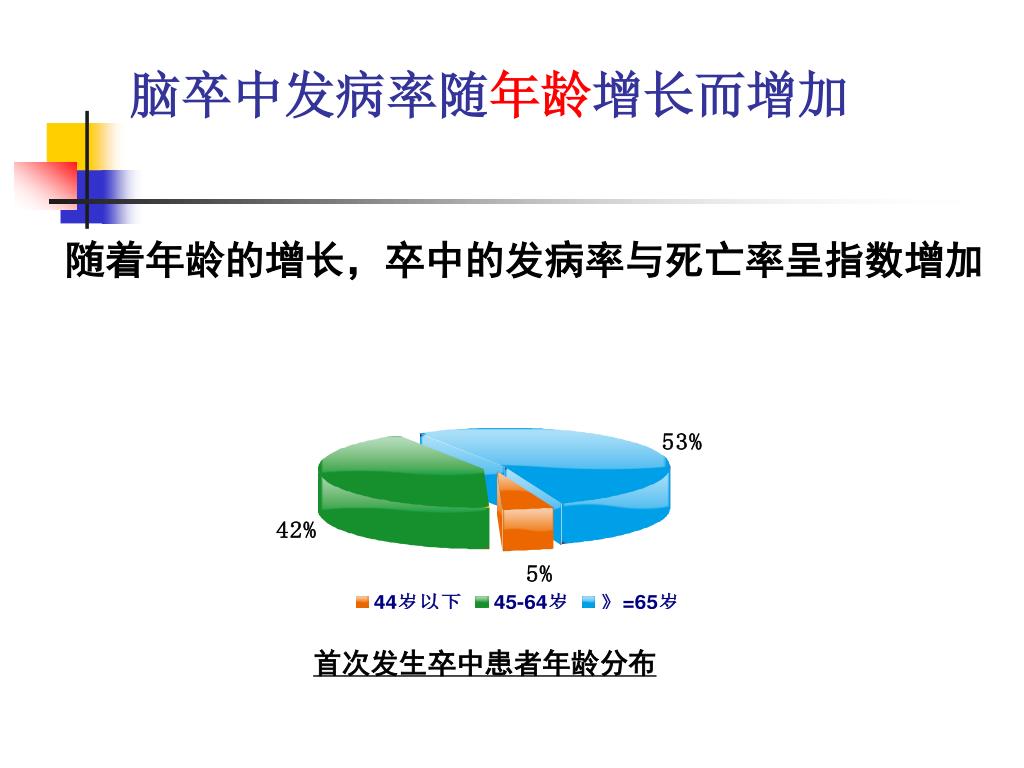 脑卒中发病率随年龄增长而增加

随着年龄的增长，卒中的发病率与死亡率呈指数增加

53%

42%

5%

44岁以下 45-64岁 》=65岁

首次发生卒中患者年龄分布